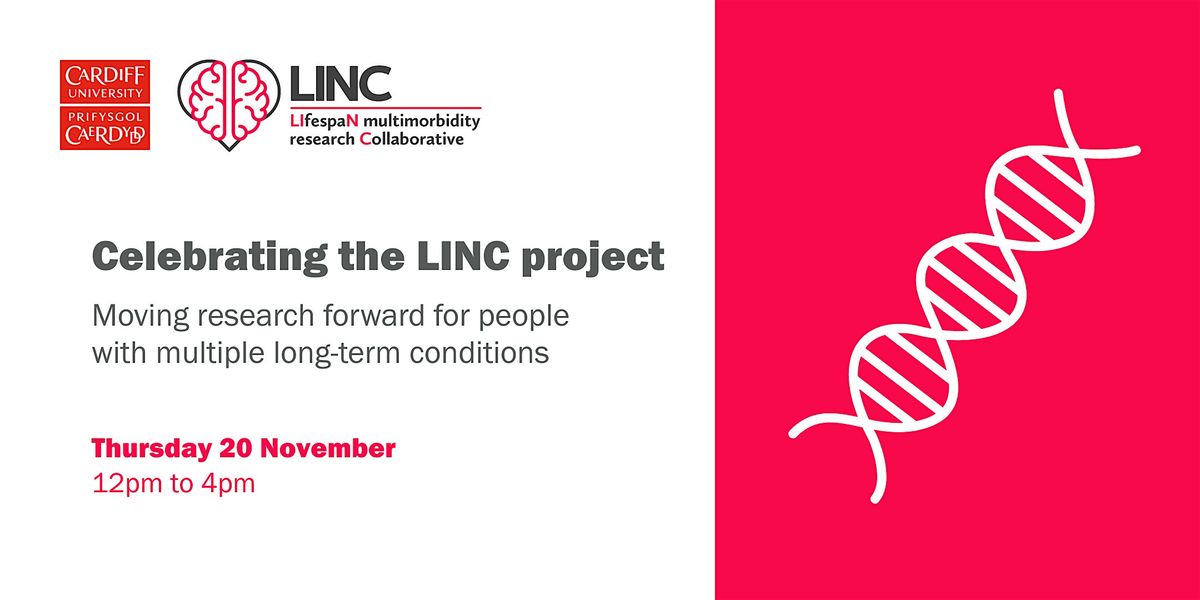 CARDIFF UNIVERSITY
PRIFYSGOL CAERDYDD

LINC
LIfespaN multimorbidity research Collaborative

Celebrating the LINC project

Moving research forward for people with multiple long-term conditions

Thursday 20 November
12pm to 4pm